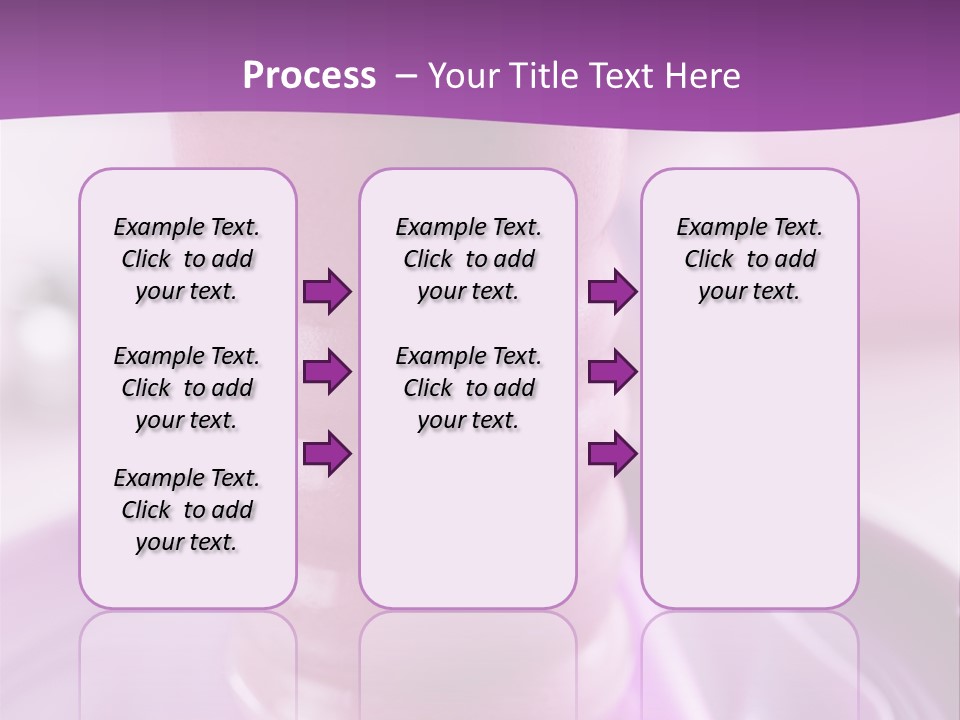 Process – Your Title Text Here

Example Text. Click to add your text.

Example Text. Click to add your text.

Example Text. Click to add your text.

Example Text. Click to add your text.

Example Text. Click to add your text.

Example Text. Click to add your text.